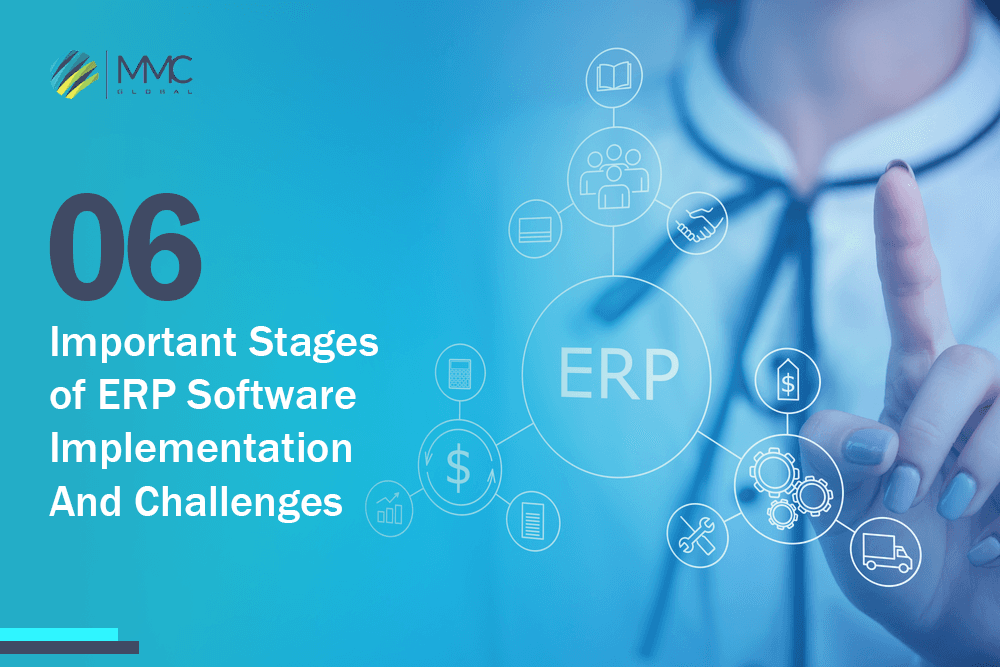 MMC GLOBAL

06
Important Stages of ERP Software Implementation And Challenges

ERP

$

$